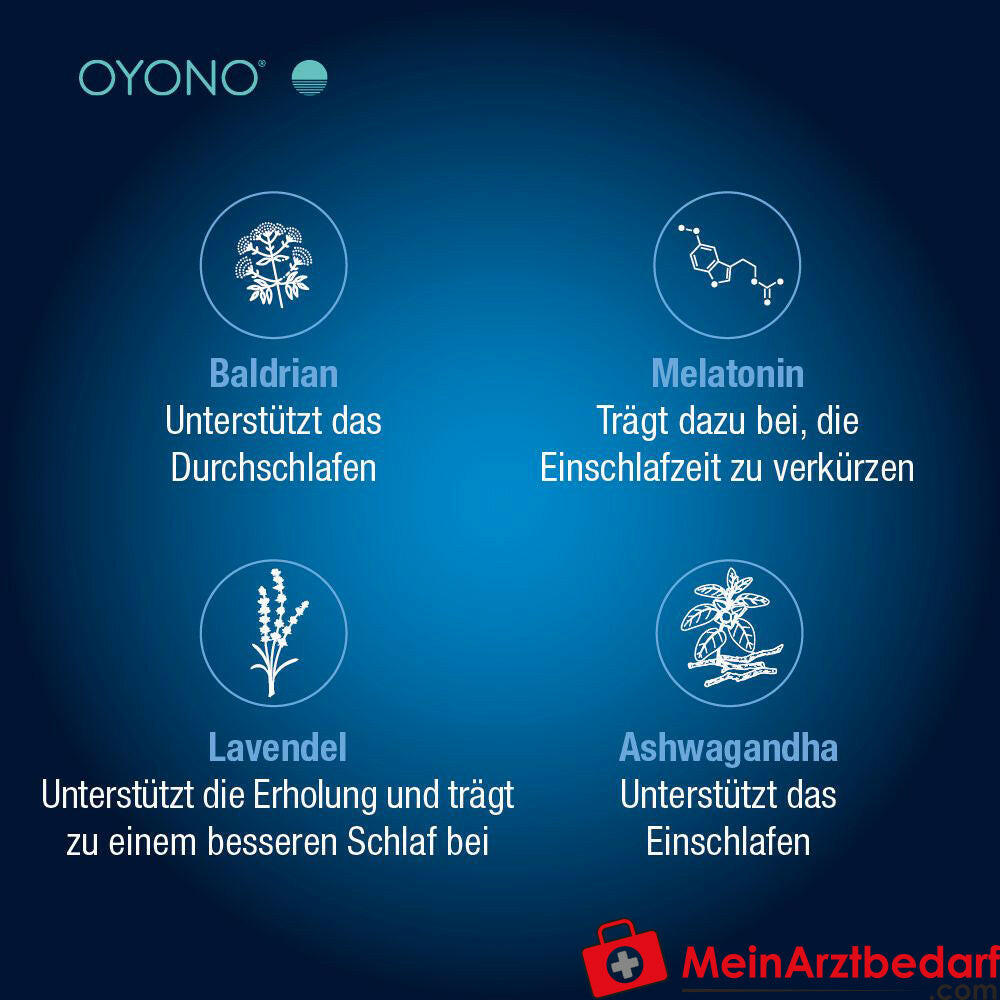 OYONO®

Baldrian
Unterstützt das Durchschlafen

Melatonin
Trägt dazu bei, die Einschlafzeit zu verkürzen

Lavendel
Unterstützt die Erholung und trägt zu einem besseren Schlaf bei

Ashwagandha
Unterstützt das Einschlafen

MeinArztbedarf
.com